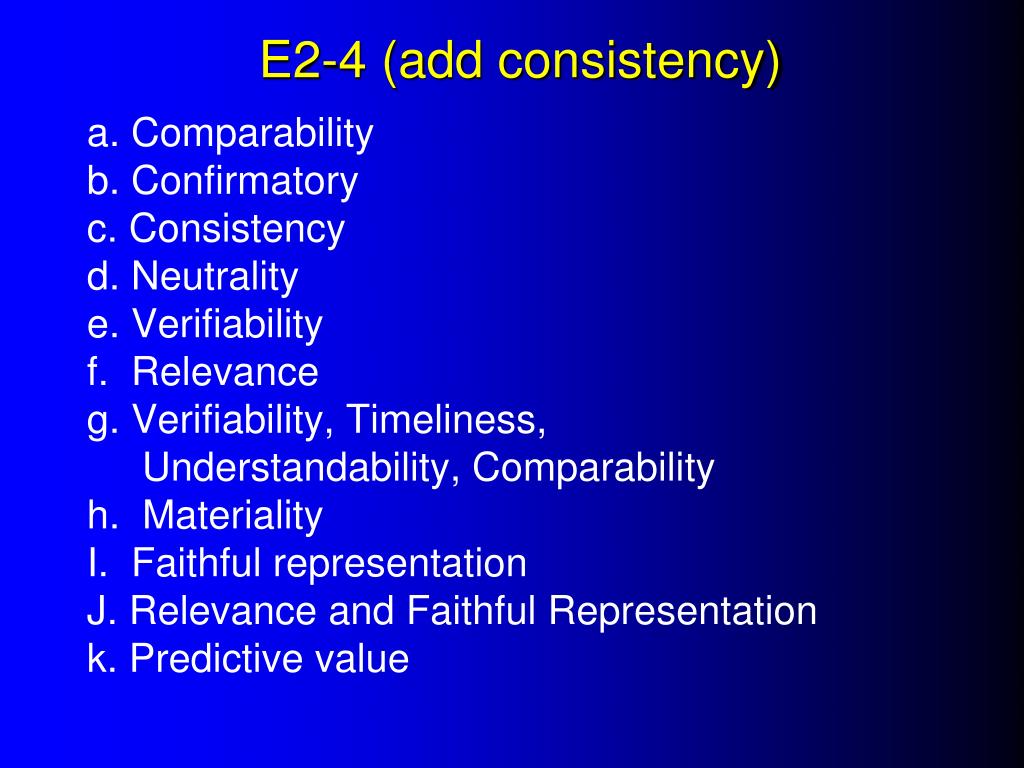 E2-4 (add consistency)

a. Comparability
b. Confirmatory
c. Consistency
d. Neutrality
e. Verifiability
f. Relevance
g. Verifiability, Timeliness, Understandability, Comparability
h. Materiality
I. Faithful representation
J. Relevance and Faithful Representation
k. Predictive value